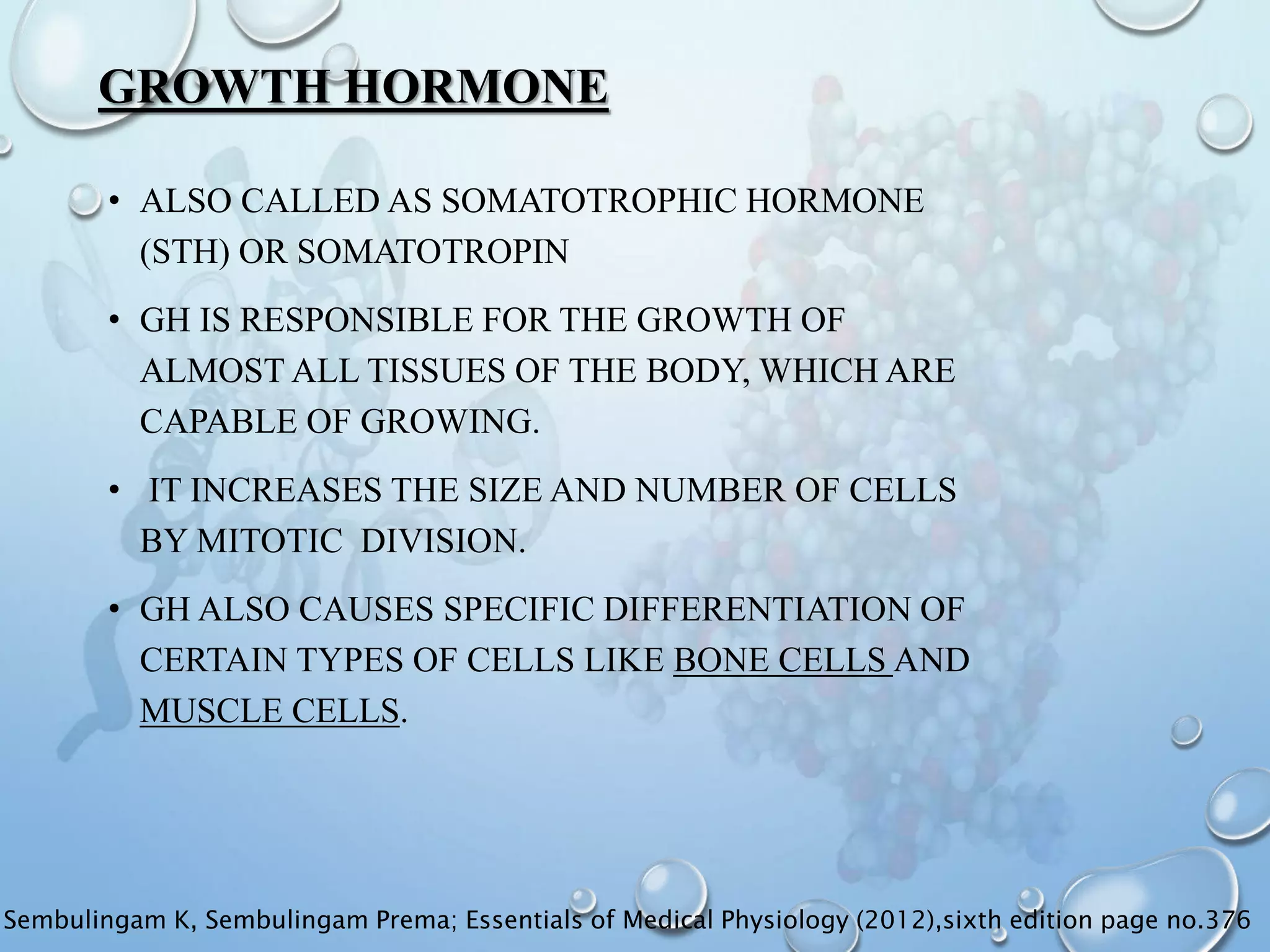 GROWTH HORMONE

• ALSO CALLED AS SOMATOTROPHIC HORMONE (STH) OR SOMATOTROPIN

• GH IS RESPONSIBLE FOR THE GROWTH OF ALMOST ALL TISSUES OF THE BODY, WHICH ARE CAPABLE OF GROWING.

• IT INCREASES THE SIZE AND NUMBER OF CELLS BY MITOTIC DIVISION.

• GH ALSO CAUSES SPECIFIC DIFFERENTIATION OF CERTAIN TYPES OF CELLS LIKE BONE CELLS AND MUSCLE CELLS.

Sembulingam K, Sembulingam Prema; Essentials of Medical Physiology (2012),sixth edition page no.376